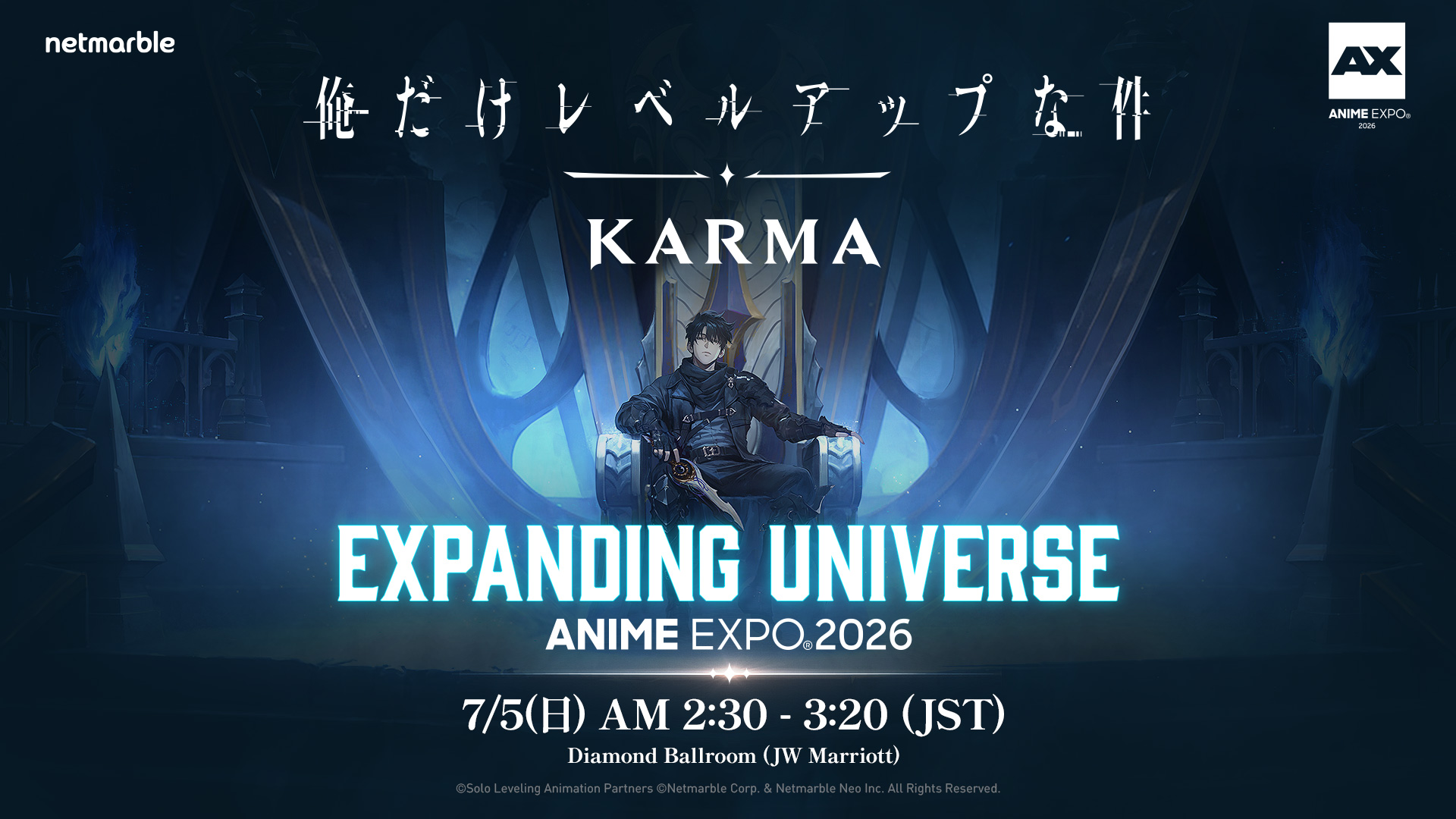 netmarble

AX
ANIME EXPO®
2026

俺だけレベルアップな件

KARMA

EXPANDING UNIVERSE
ANIME EXPO® 2026

7/5(日) AM 2:30 - 3:20 (JST)
Diamond Ballroom (JW Marriott)

©Solo Leveling Animation Partners ©Netmarble Corp. & Netmarble Neo Inc. All Rights Reserved.